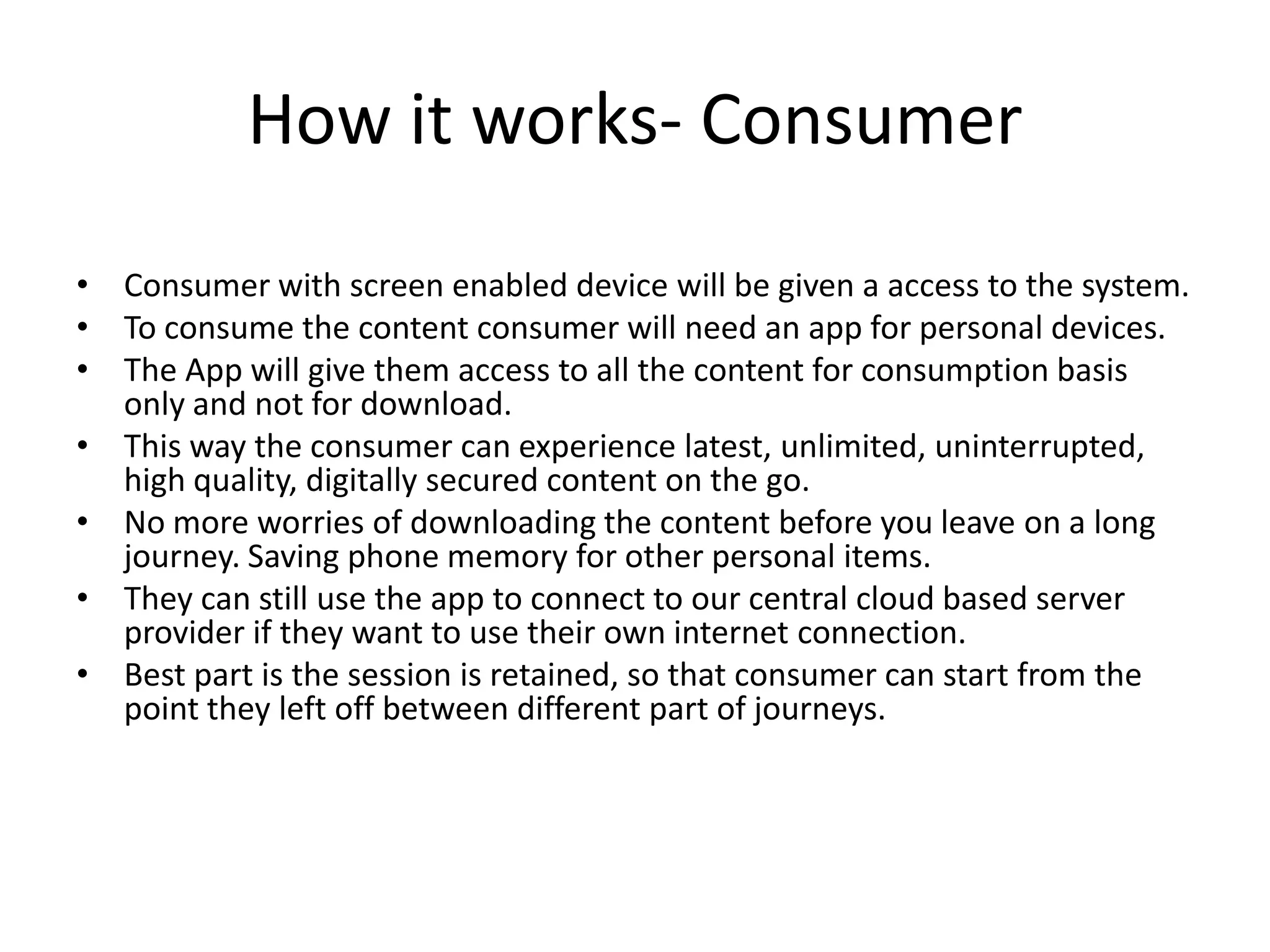 How it works- Consumer

• Consumer with screen enabled device will be given a access to the system.
• To consume the content consumer will need an app for personal devices.
• The App will give them access to all the content for consumption basis only and not for download.
• This way the consumer can experience latest, unlimited, uninterrupted, high quality, digitally secured content on the go.
• No more worries of downloading the content before you leave on a long journey. Saving phone memory for other personal items.
• They can still use the app to connect to our central cloud based server provider if they want to use their own internet connection.
• Best part is the session is retained, so that consumer can start from the point they left off between different part of journeys.